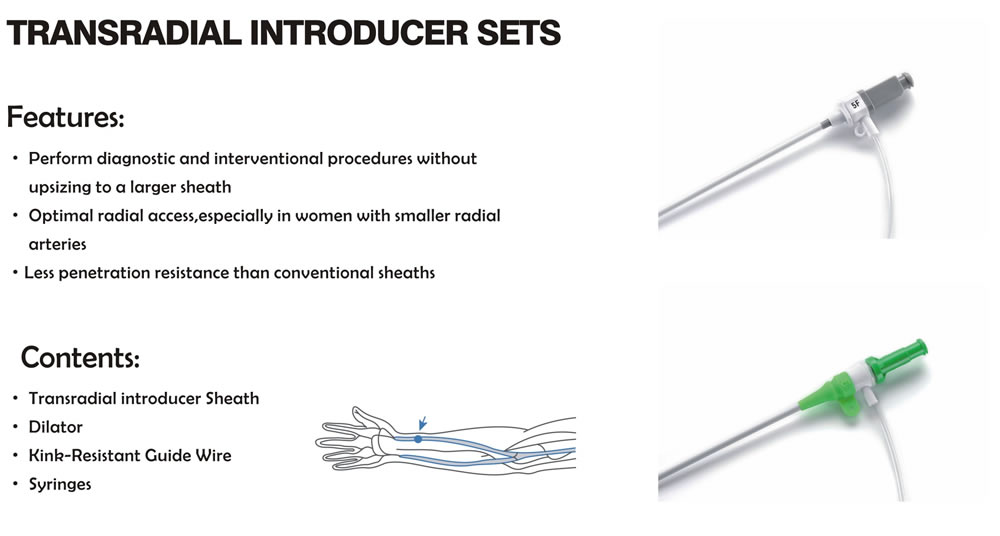 TRANSRADIAL INTRODUCER SETS

Features:

• Perform diagnostic and interventional procedures without upsizing to a larger sheath
• Optimal radial access,especially in women with smaller radial arteries
• Less penetration resistance than conventional sheaths

Contents:

• Transradial introducer Sheath
• Dilator
• Kink-Resistant Guide Wire
• Syringes

5F